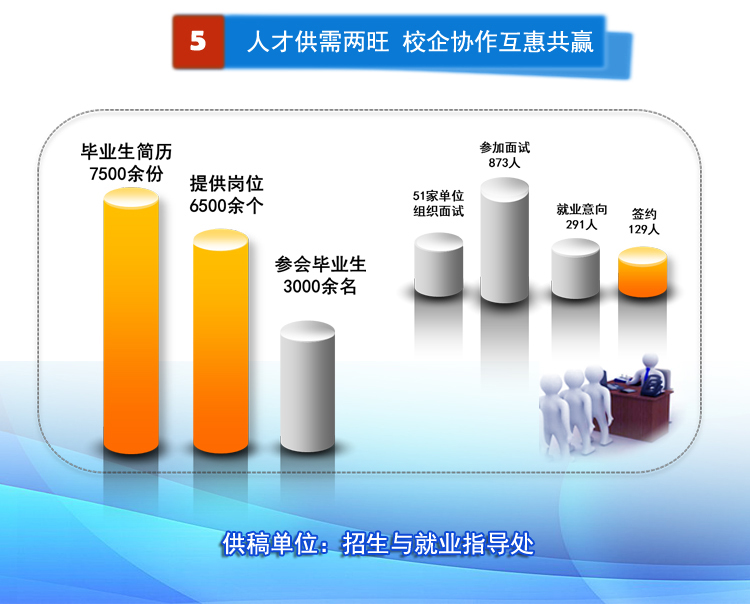 5 人才供需两旺 校企协作互惠共赢

毕业生简历
7500余份

提供岗位
6500余个

参会毕业生
3000余名

51家单位
组织面试

参加面试
873人

就业意向
291人

签约
129人

供稿单位：招生与就业指导处